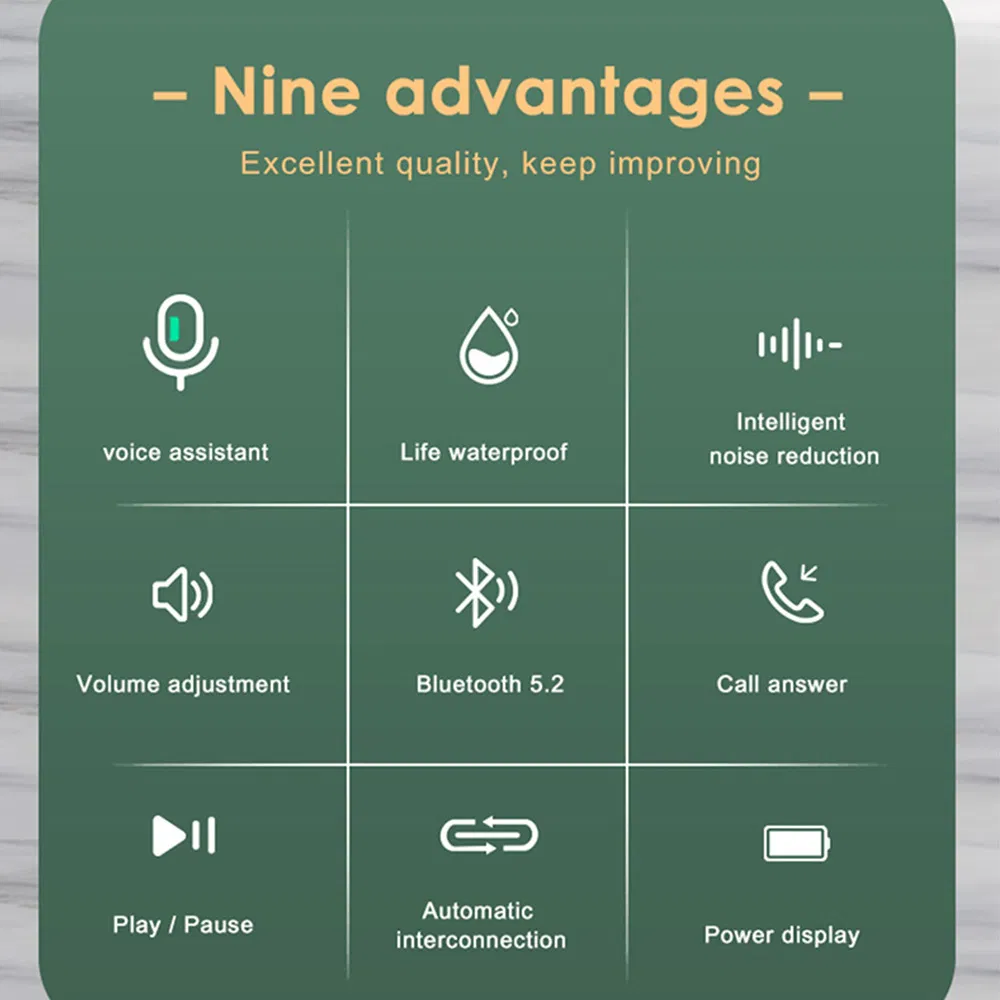 – Nine advantages –

Excellent quality, keep improving

voice assistant

Life waterproof

Intelligent noise reduction

Volume adjustment

Bluetooth 5.2

Call answer

Play / Pause

Automatic interconnection

Power display